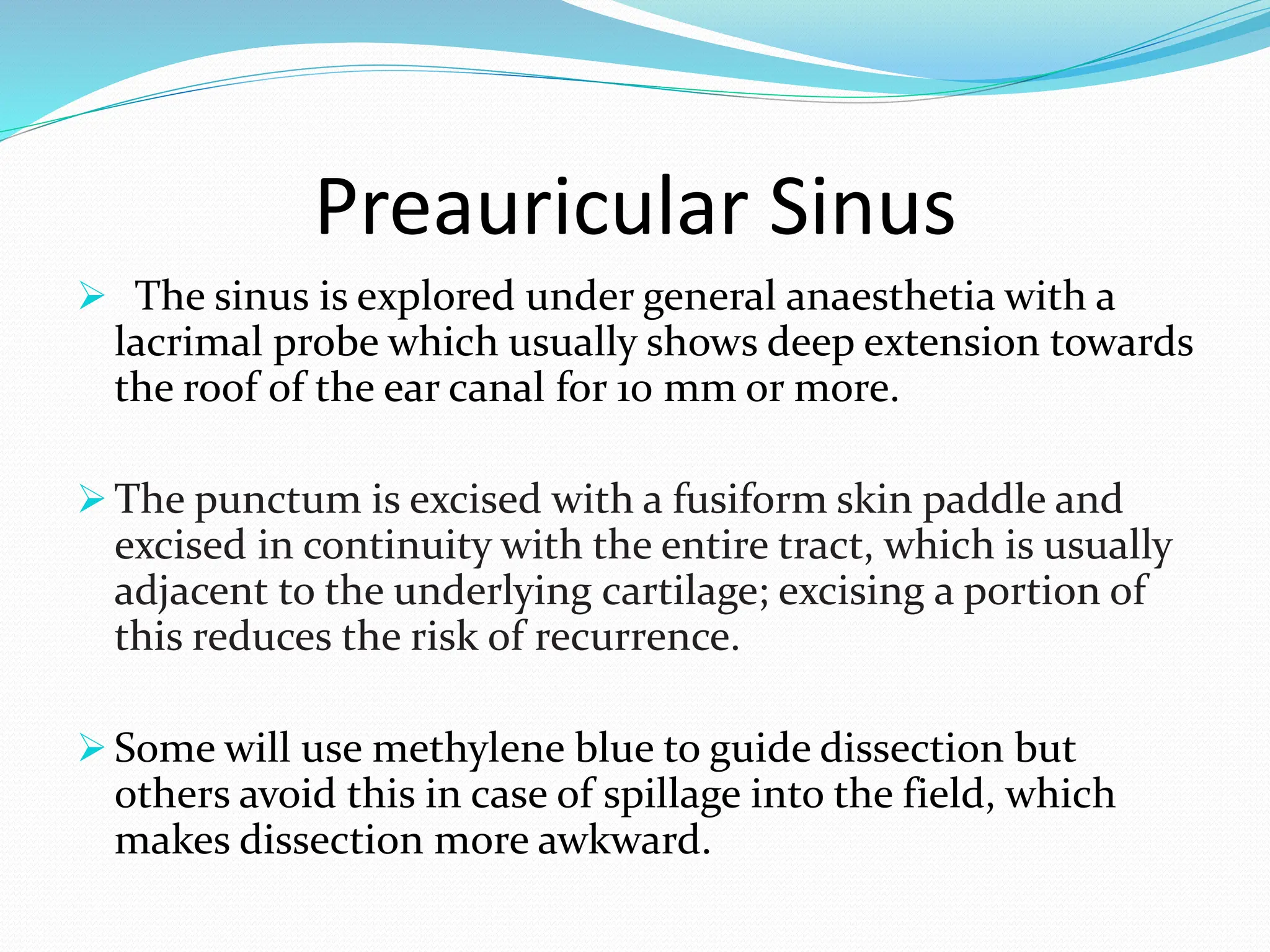 Preauricular Sinus

➢ The sinus is explored under general anaesthetia with a lacrimal probe which usually shows deep extension towards the roof of the ear canal for 10 mm or more.

➢ The punctum is excised with a fusiform skin paddle and excised in continuity with the entire tract, which is usually adjacent to the underlying cartilage; excising a portion of this reduces the risk of recurrence.

➢ Some will use methylene blue to guide dissection but others avoid this in case of spillage into the field, which makes dissection more awkward.